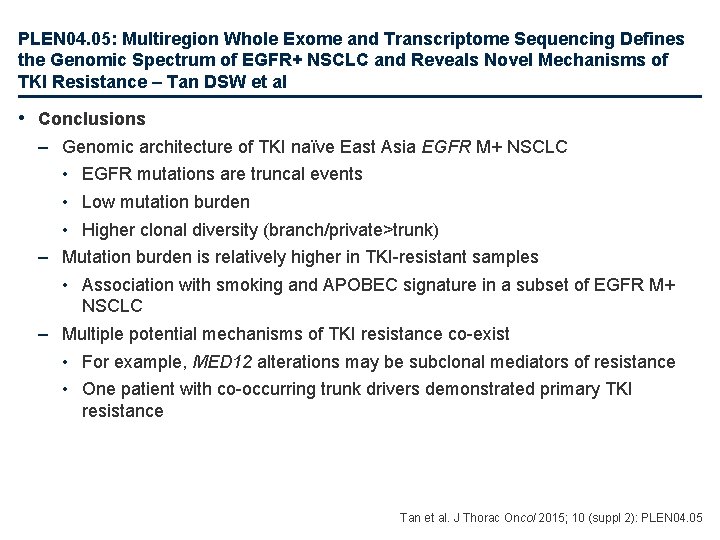 PLEN04.05: Multiregion Whole Exome and Transcriptome Sequencing Defines the Genomic Spectrum of EGFR+ NSCLC and Reveals Novel Mechanisms of TKI Resistance – Tan DSW et al

• Conclusions
– Genomic architecture of TKI naïve East Asia EGFR M+ NSCLC
• EGFR mutations are truncal events
• Low mutation burden
• Higher clonal diversity (branch/private>trunk)
– Mutation burden is relatively higher in TKI-resistant samples
• Association with smoking and APOBEC signature in a subset of EGFR M+ NSCLC
– Multiple potential mechanisms of TKI resistance co-exist
• For example, MED12 alterations may be subclonal mediators of resistance
• One patient with co-occurring trunk drivers demonstrated primary TKI resistance

Tan et al. J Thorac Oncol 2015; 10 (suppl 2): PLEN04.05